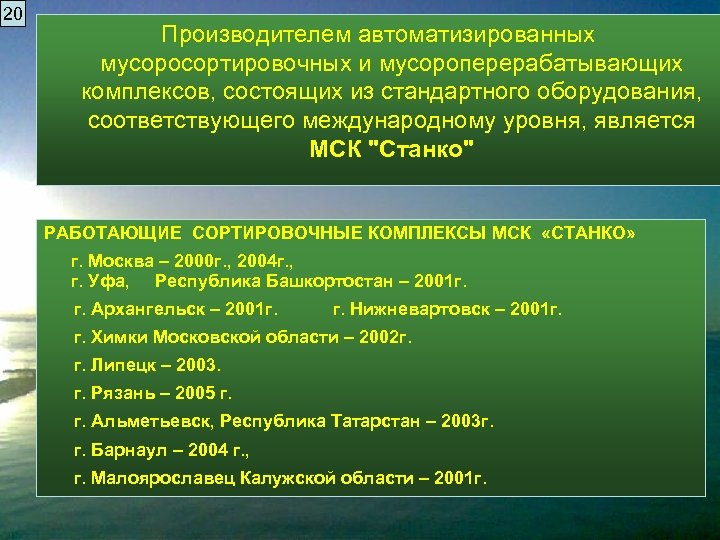 20

Производителем автоматизированных мусоросортировочных и мусороперерабатывающих комплексов, состоящих из стандартного оборудования, соответствующего международному уровня, является МСК "Станко"

РАБОТАЮЩИЕ СОРТИРОВОЧНЫЕ КОМПЛЕКСЫ МСК «СТАНКО»

г. Москва – 2000г., 2004г.,
г. Уфа, Республика Башкортостан – 2001г.

г. Архангельск – 2001г. г. Нижневартовск – 2001г.

г. Химки Московской области – 2002г.

г. Липецк – 2003.

г. Рязань – 2005 г.

г. Альметьевск, Республика Татарстан – 2003г.

г. Барнаул – 2004 г.,

г. Малоярославец Калужской области – 2001г.